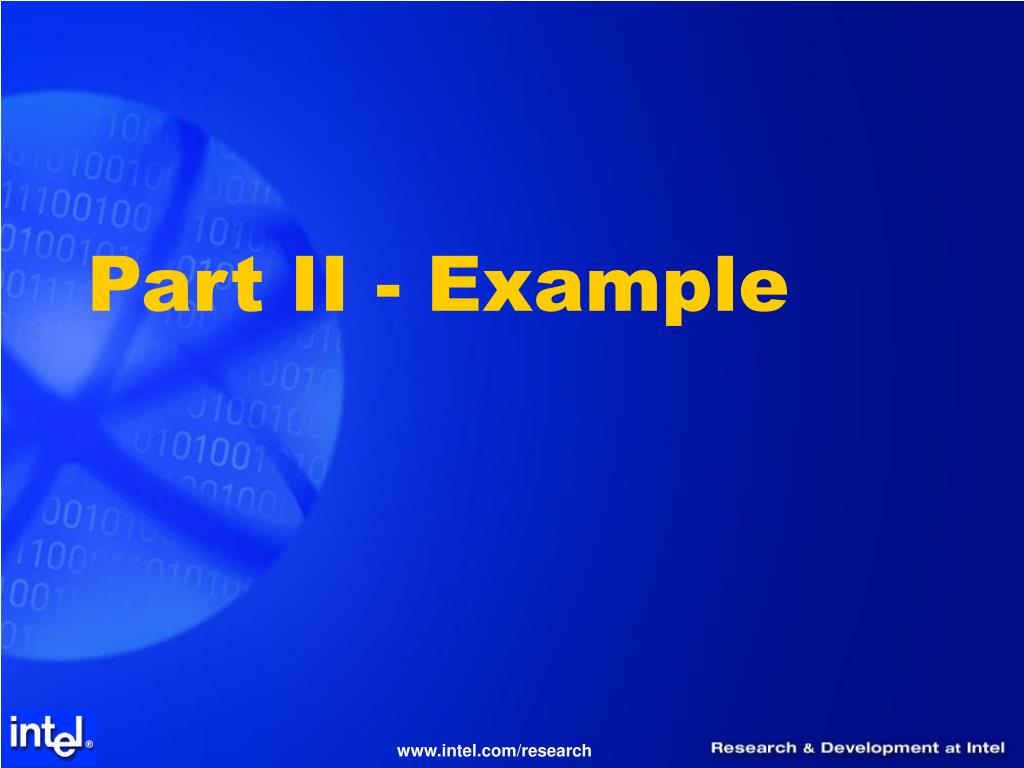 Part II - Example

intel®

www.intel.com/research

Research & Development at Intel